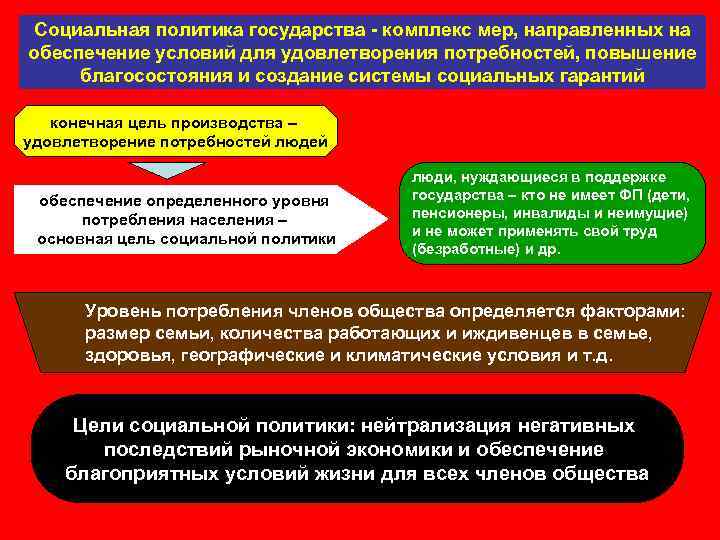 Социальная политика государства - комплекс мер, направленных на обеспечение условий для удовлетворения потребностей, повышение благосостояния и создание системы социальных гарантий

конечная цель производства – удовлетворение потребностей людей

обеспечение определенного уровня потребления населения – основная цель социальной политики

люди, нуждающиеся в поддержке государства – кто не имеет ФП (дети, пенсионеры, инвалиды и неимущие) и не может применять свой труд (безработные) и др.

Уровень потребления членов общества определяется факторами: размер семьи, количества работающих и иждивенцев в семье, здоровья, географические и климатические условия и т.д.

Цели социальной политики: нейтрализация негативных последствий рыночной экономики и обеспечение благоприятных условий жизни для всех членов общества